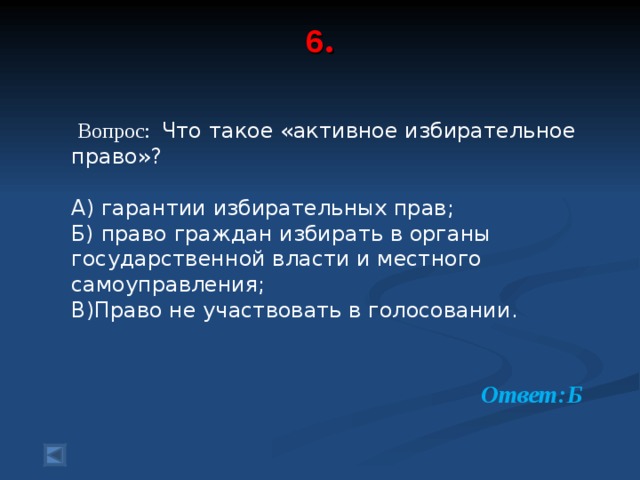 6.

Вопрос: Что такое «активное избирательное право»?

А) гарантии избирательных прав;
Б) право граждан избирать в органы государственной власти и местного самоуправления;
В)Право не участвовать в голосовании.

Ответ:Б